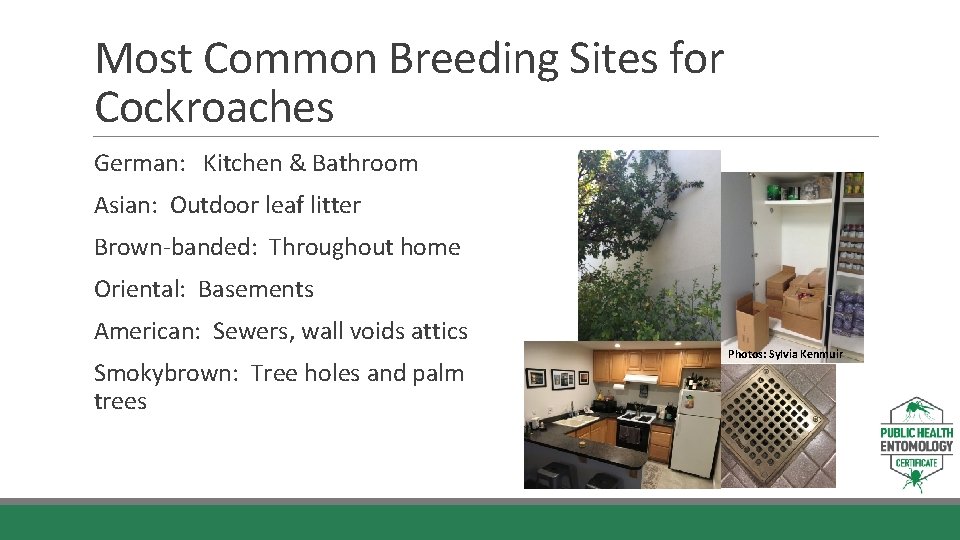 Most Common Breeding Sites for Cockroaches

German: Kitchen & Bathroom

Asian: Outdoor leaf litter

Brown-banded: Throughout home

Oriental: Basements

American: Sewers, wall voids attics

Smokybrown: Tree holes and palm trees

Photos: Sylvia Kenmuir

PUBLIC HEALTH ENTOMOLOGY CERTIFICATE